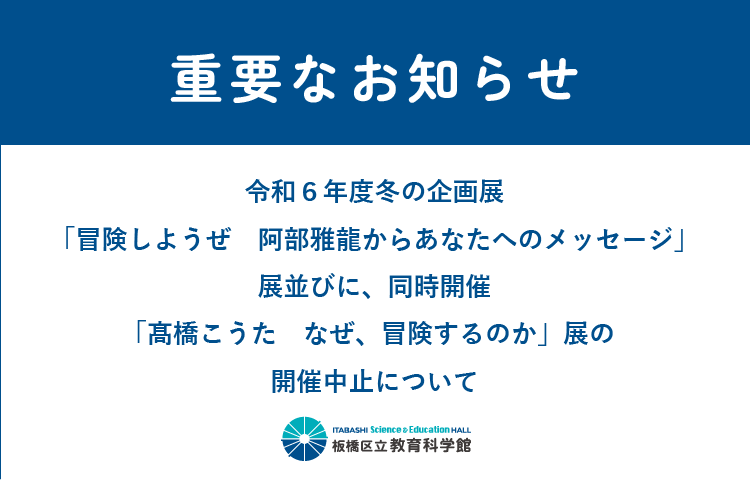 重要なお知らせ

令和６年度冬の企画展
「冒険しようぜ　阿部雅龍からあなたへのメッセージ」
展並びに、同時開催
「髙橋こうた　なぜ、冒険するのか」展の
開催中止について

ITABASHI Science & Education HALL
板橋区立教育科学館